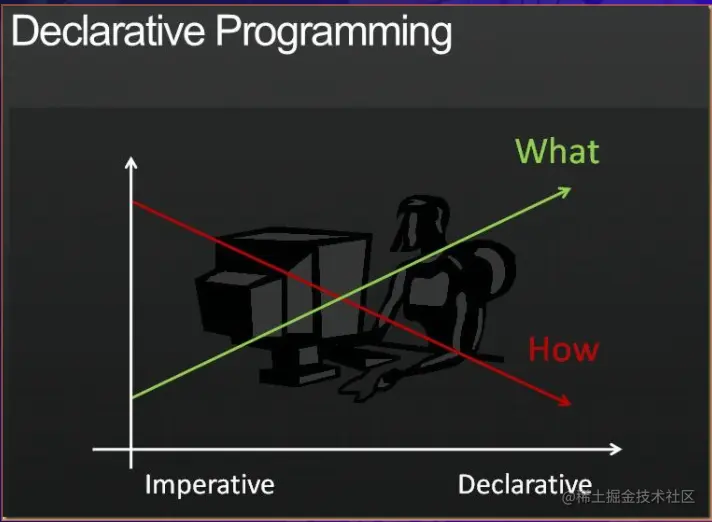 Declarative Programming

What

How

Imperative

Declarative

@稀土掘金技术社区